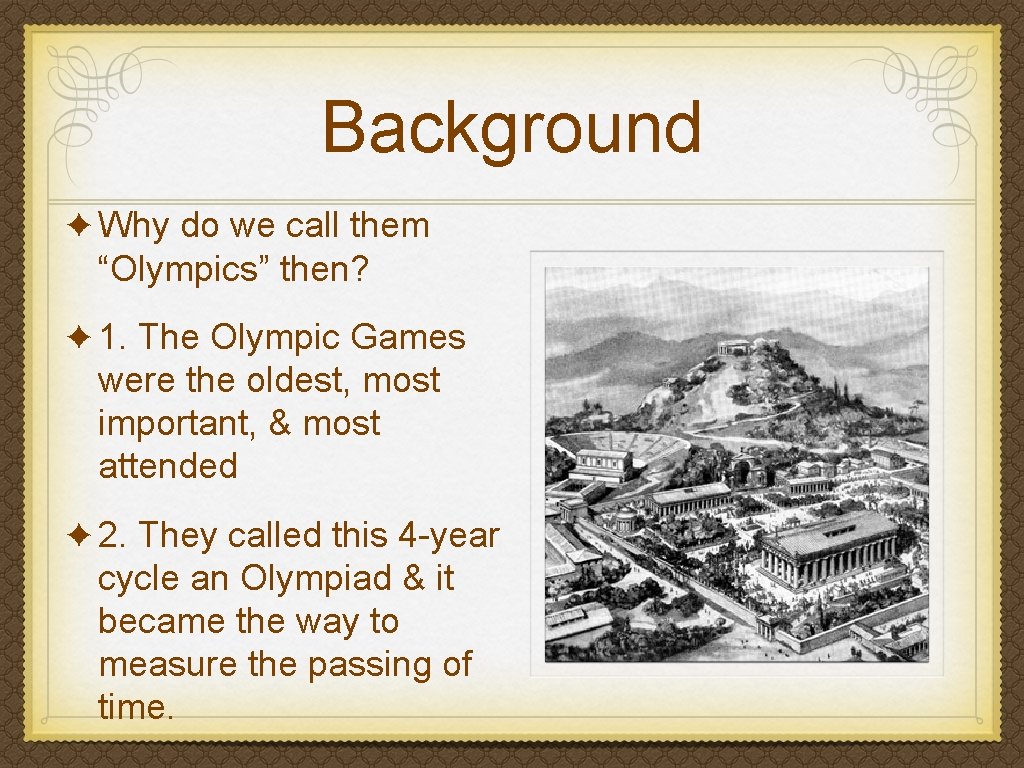 Background

✦ Why do we call them “Olympics” then?

✦ 1. The Olympic Games were the oldest, most important, & most attended

✦ 2. They called this 4-year cycle an Olympiad & it became the way to measure the passing of time.